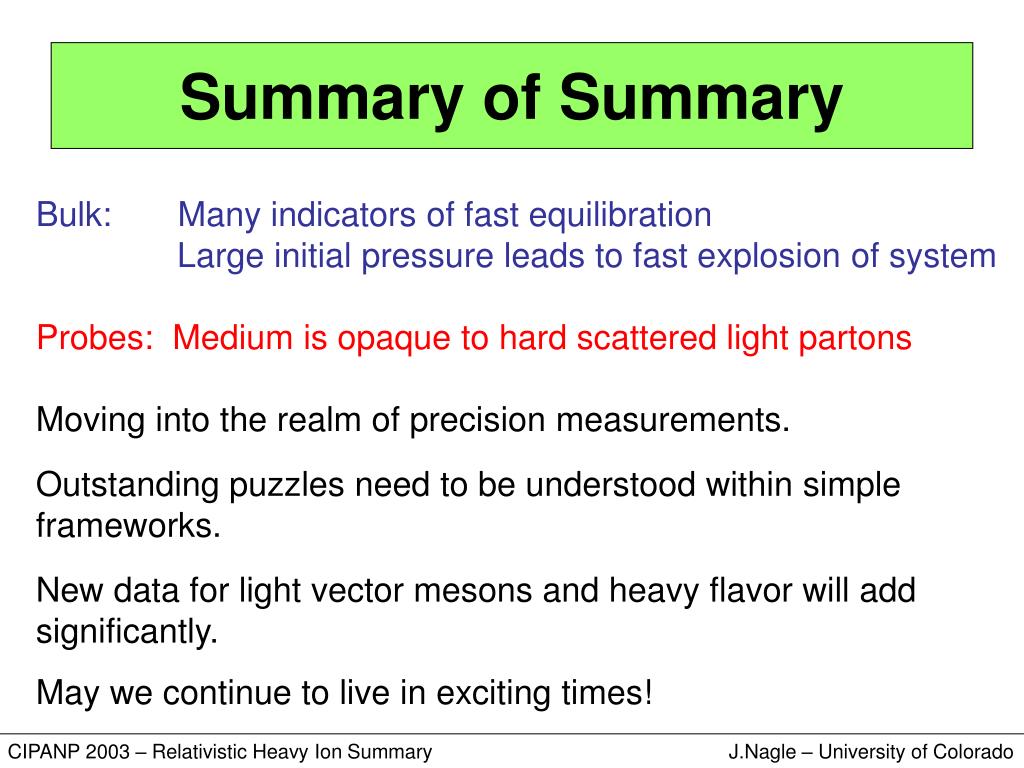 Summary of Summary

Bulk: Many indicators of fast equilibration
Large initial pressure leads to fast explosion of system

Probes: Medium is opaque to hard scattered light partons

Moving into the realm of precision measurements.

Outstanding puzzles need to be understood within simple frameworks.

New data for light vector mesons and heavy flavor will add significantly.

May we continue to live in exciting times!

CIPANP 2003 – Relativistic Heavy Ion Summary J.Nagle – University of Colorado